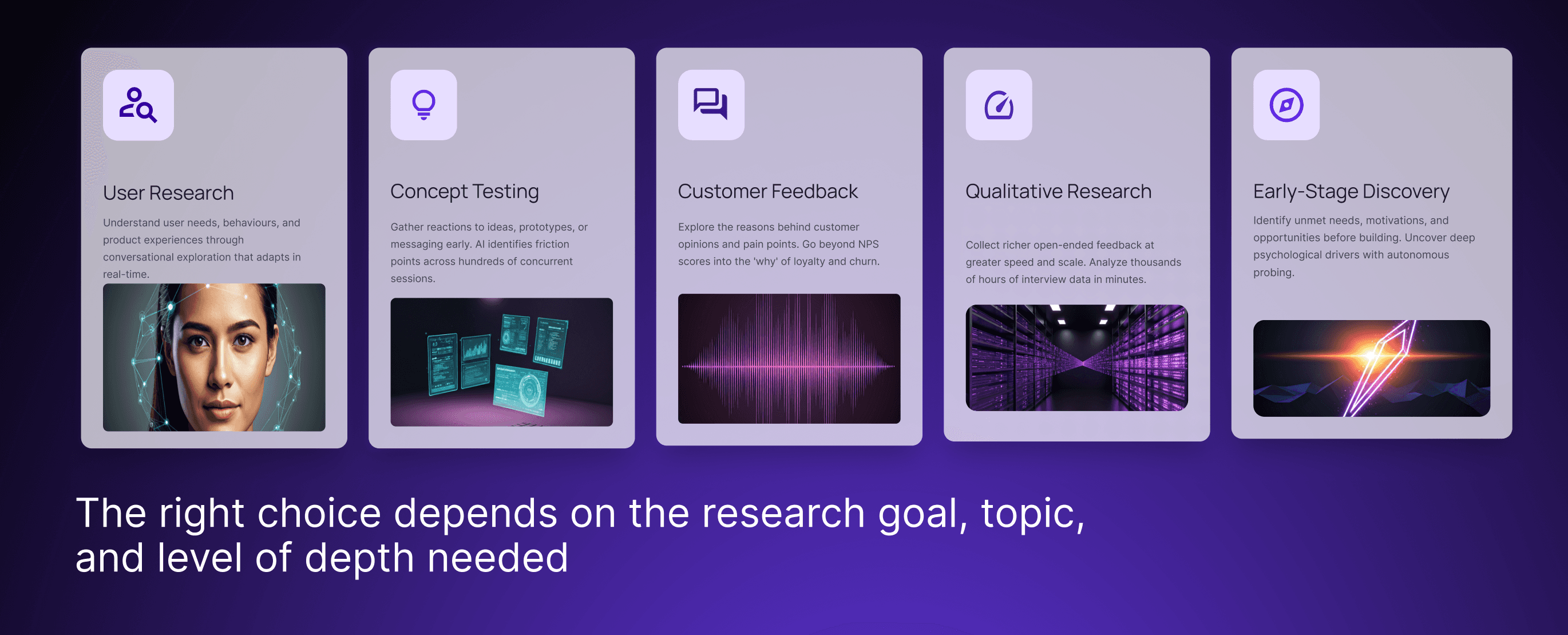 User Research

Understand user needs, behaviours, and product experiences through conversational exploration that adapts in real-time.

Concept Testing

Gather reactions to ideas, prototypes, or messaging early. AI identifies friction points across hundreds of concurrent sessions.

Customer Feedback

Explore the reasons behind customer opinions and pain points. Go beyond NPS scores into the 'why' of loyalty and churn.

Qualitative Research

Collect richer open-ended feedback at greater speed and scale. Analyze thousands of hours of interview data in minutes.

Early-Stage Discovery

Identify unmet needs, motivations, and opportunities before building. Uncover deep psychological drivers with autonomous probing.

The right choice depends on the research goal, topic, and level of depth needed